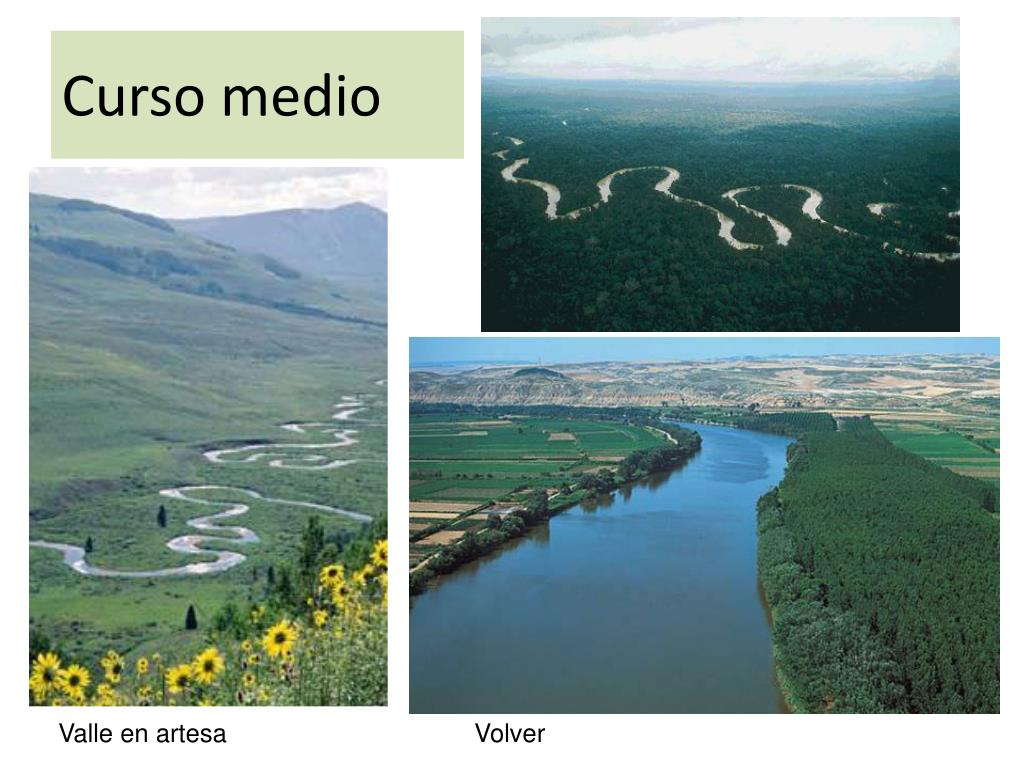 Curso medio

Valle en artesa

Volver